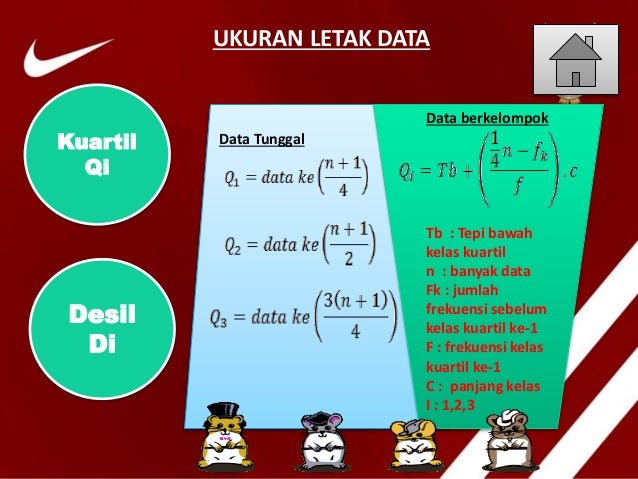 UKURAN LETAK DATA

Kuartil
Qi

Desil
Di

Data Tunggal

$Q_1 = data\ ke\left(\frac{n+1}{4}\right)$

$Q_2 = data\ ke\left(\frac{n+1}{2}\right)$

$Q_3 = data\ ke\left(\frac{3(n+1)}{4}\right)$

Data berkelompok

$Q_i = Tb + \left(\frac{\frac{1}{4}n - f_k}{f}\right).c$

Tb : Tepi bawah kelas kuartil
n : banyak data
Fk : jumlah frekuensi sebelum kelas kuartil ke-1
F : frekuensi kelas kuartil ke-1
C : panjang kelas
I : 1,2,3